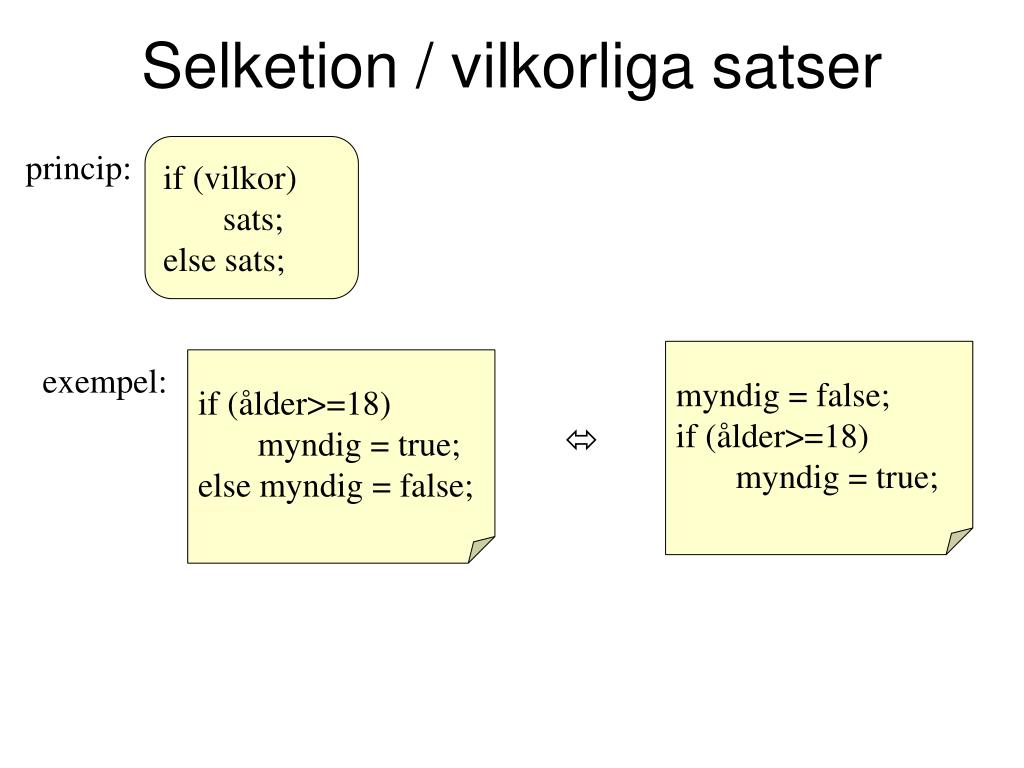 Selketion / vilkorliga satser

princip:

if (vilkor)
sats;
else sats;

exempel:

if (ålder>=18)
myndig = true;
else myndig = false;

$\Leftrightarrow$

myndig = false;
if (ålder>=18)
myndig = true;